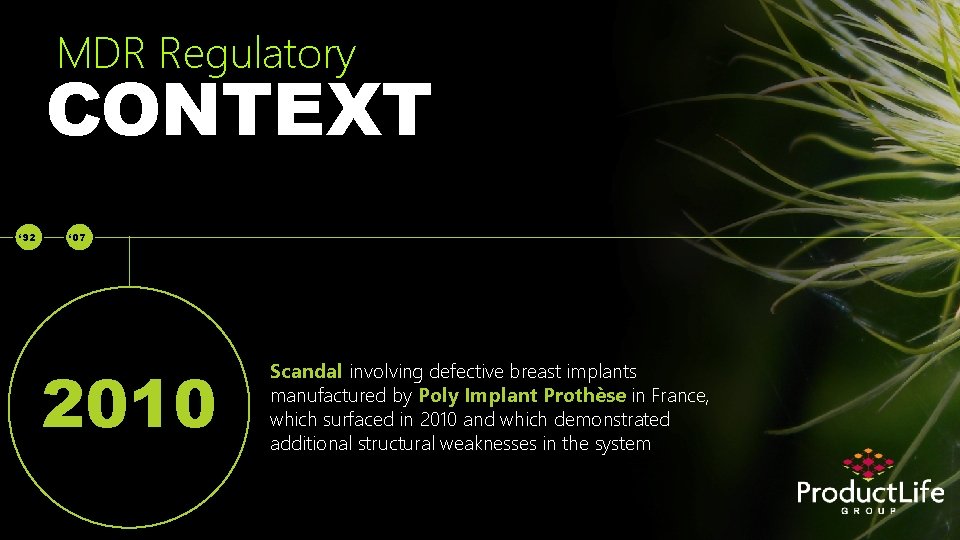 MDR Regulatory
CONTEXT

'92

'07

2010

Scandal involving defective breast implants manufactured by Poly Implant Prothèse in France, which surfaced in 2010 and which demonstrated additional structural weaknesses in the system

ProductLife
GROUP